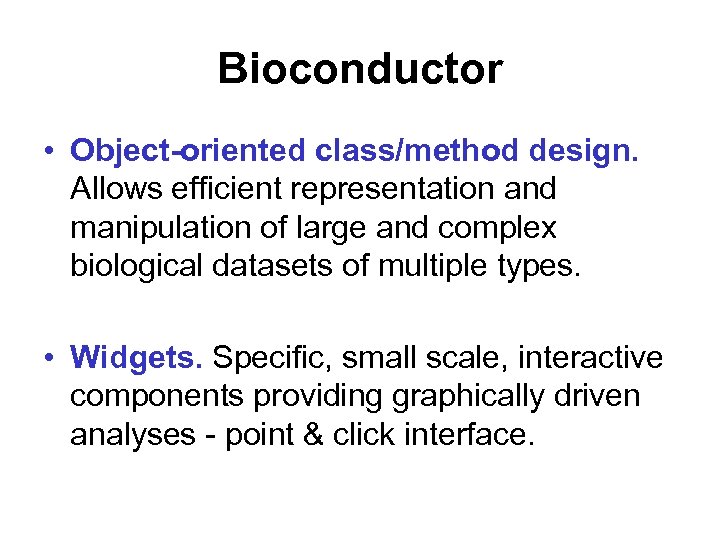 Bioconductor

• Object-oriented class/method design. Allows efficient representation and manipulation of large and complex biological datasets of multiple types.

• Widgets. Specific, small scale, interactive components providing graphically driven analyses - point & click interface.